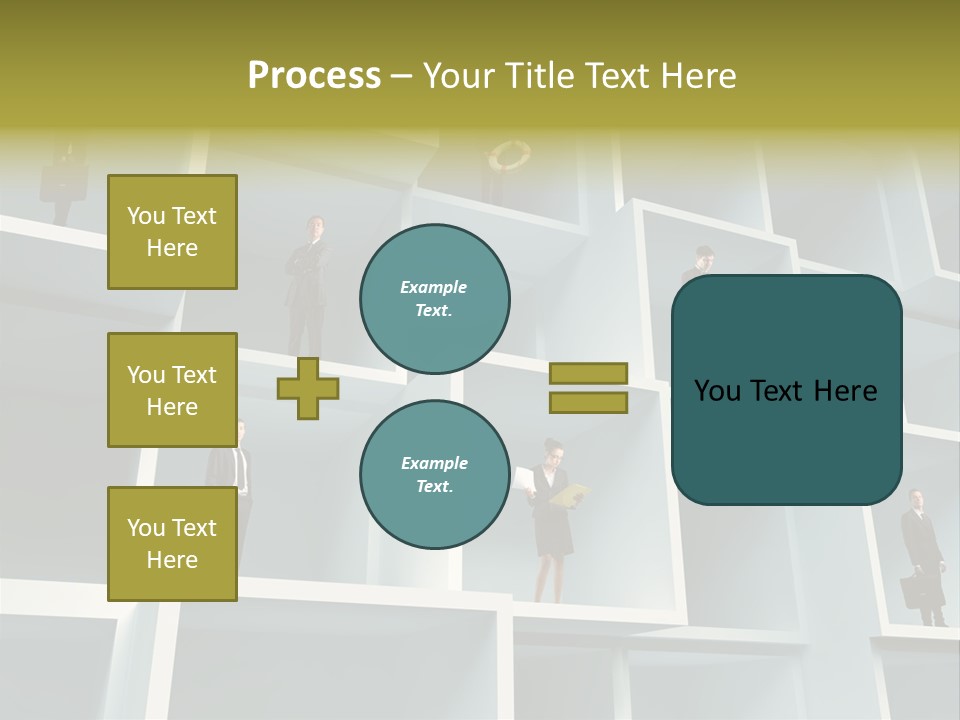 Process – Your Title Text Here

You Text Here

You Text Here

You Text Here

Example Text.

Example Text.

You Text Here